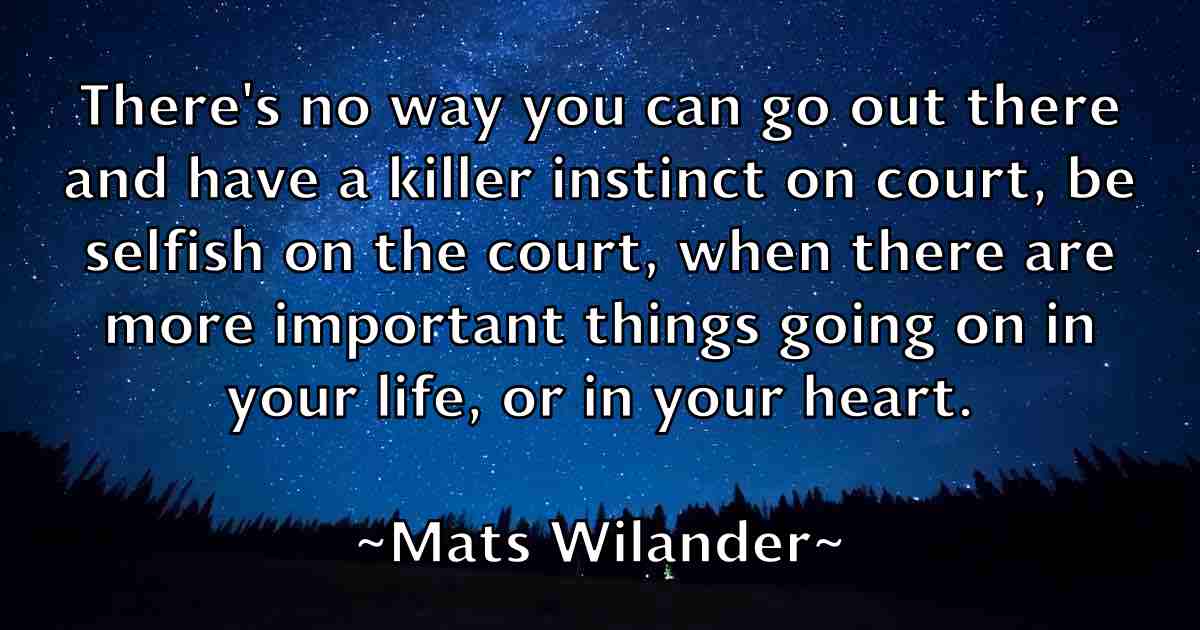 There's no way you can go out there and have a killer instinct on court, be selfish on the court, when there are more important things going on in your life, or in your heart.

~Mats Wilander~